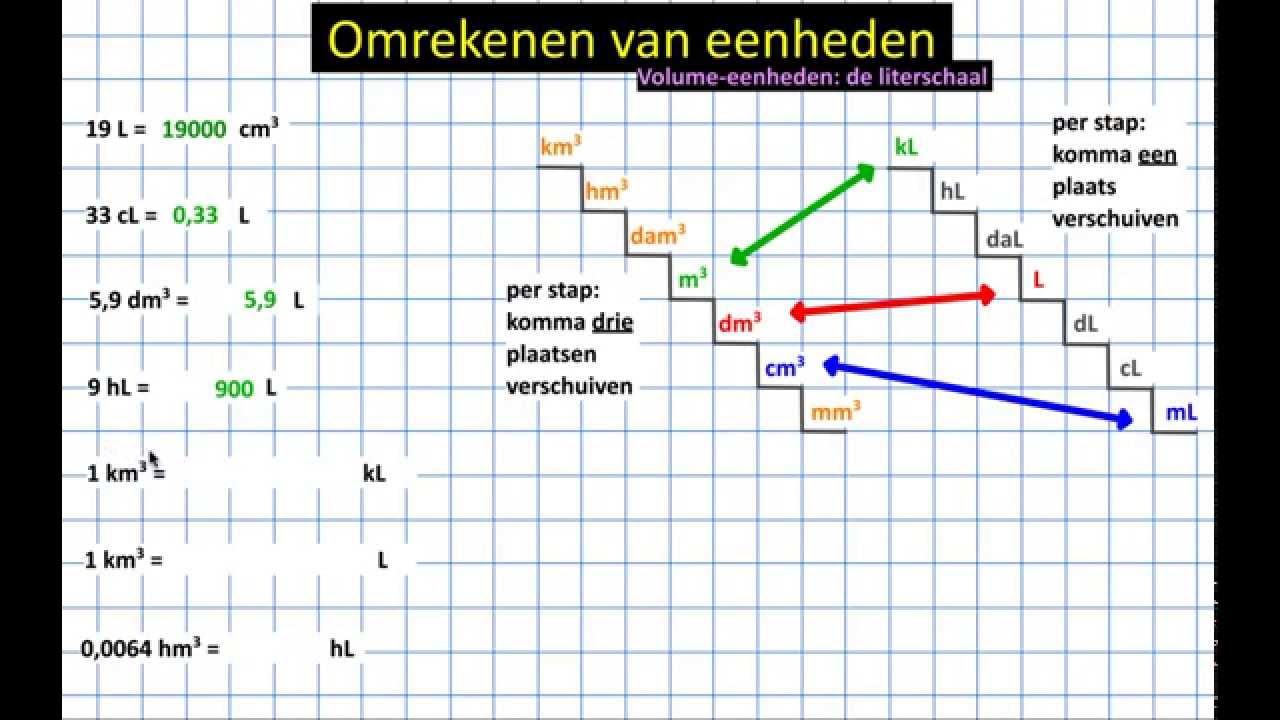 Omrekenen van eenheden

Volume-eenheden: de literschaal

19 L = 19000 $cm^3$

33 cL = 0,33 L

5,9 $dm^3$ = 5,9 L

9 hL = 900 L

1 $km^3$ = kL

1 $km^3$ = L

0,0064 $hm^3$ = hL

$km^3$

$hm^3$

$dam^3$

$m^3$

$dm^3$

$cm^3$

$mm^3$

per stap: komma drie plaatsen verschuiven

kL

hL

daL

L

dL

cL

mL

per stap: komma een plaats verschuiven